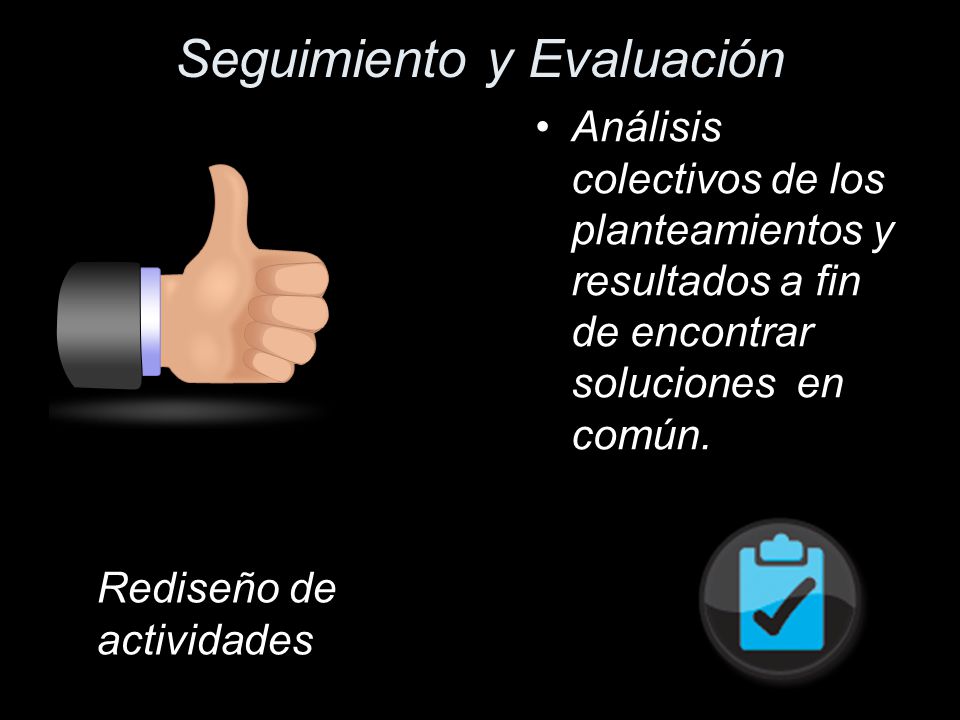 Seguimiento y Evaluación

• Análisis colectivos de los planteamientos y resultados a fin de encontrar soluciones en común.

Rediseño de actividades